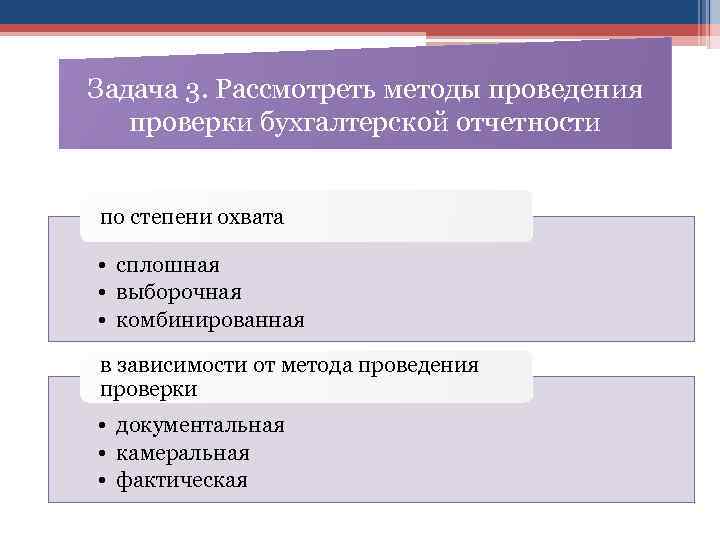 Задача 3. Рассмотреть методы проведения проверки бухгалтерской отчетности

по степени охвата

• сплошная
• выборочная
• комбинированная

в зависимости от метода проведения проверки

• документальная
• камеральная
• фактическая